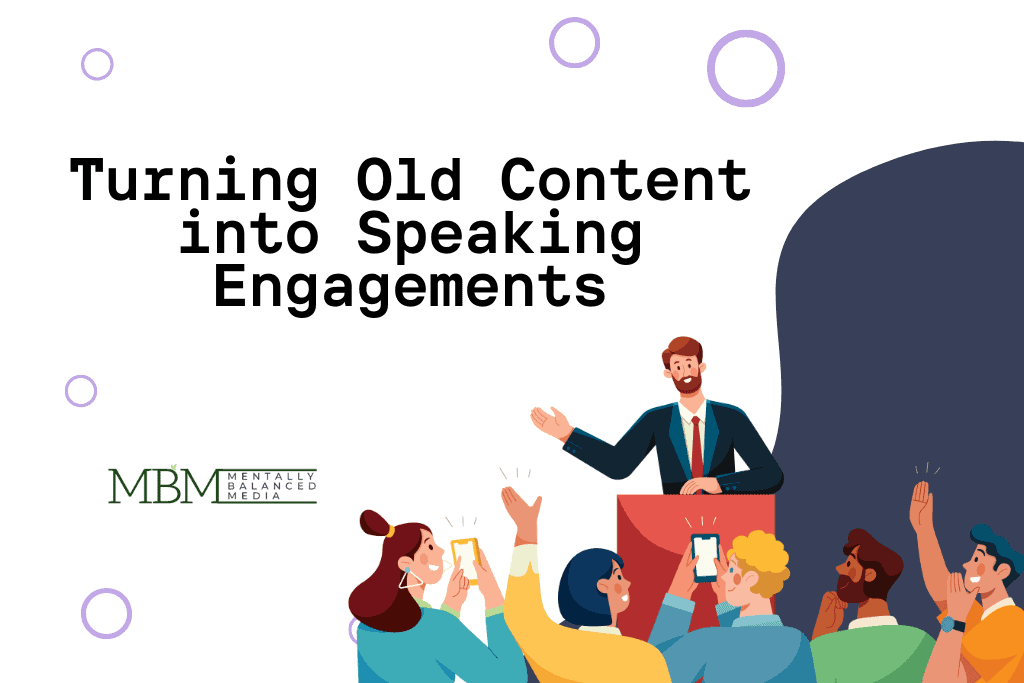 Turning Old Content into Speaking Engagements

MBM MENTALLY BALANCED MEDIA